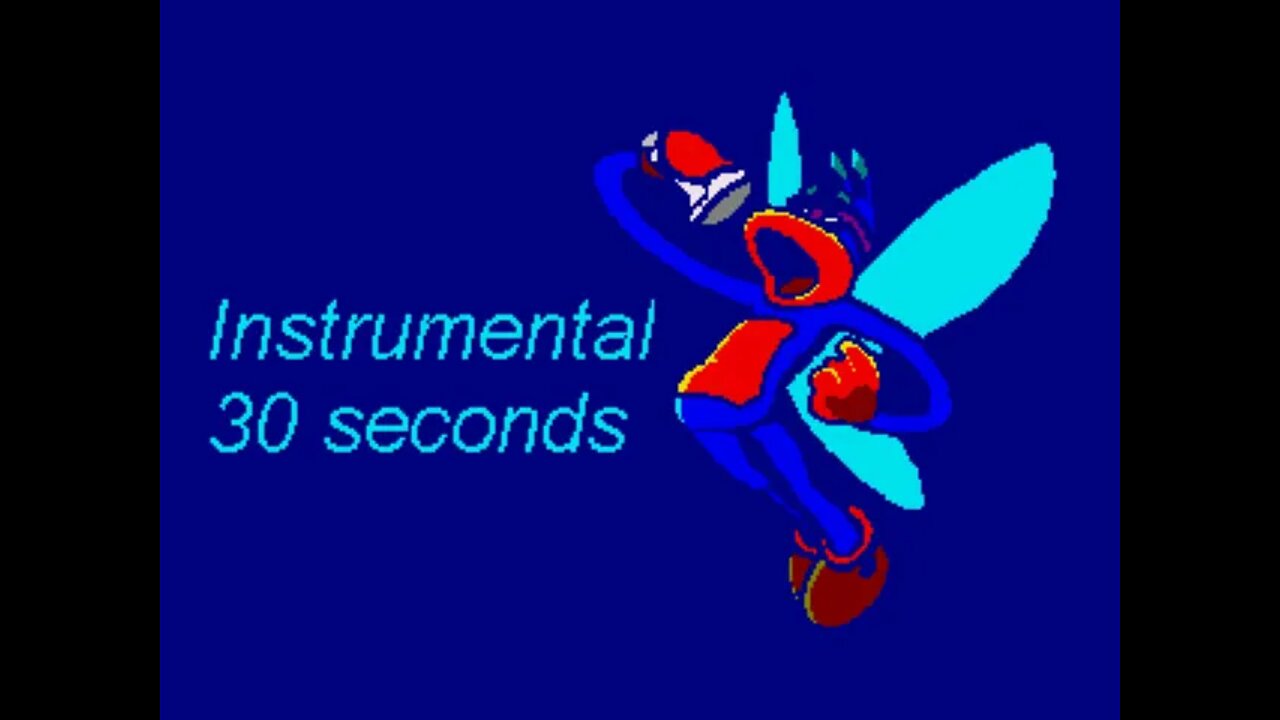 Instrumental
30 seconds